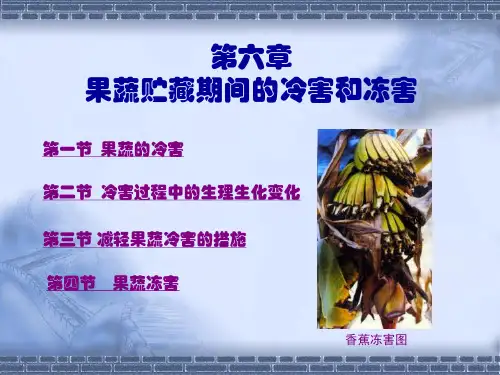 第六章
果蔬贮藏期间的冷害和冻害

第一节 果蔬的冷害

第二节 冷害过程中的生理生化变化

第三节 减轻果蔬冷害的措施

第四节 果蔬冻害

香蕉冻害图